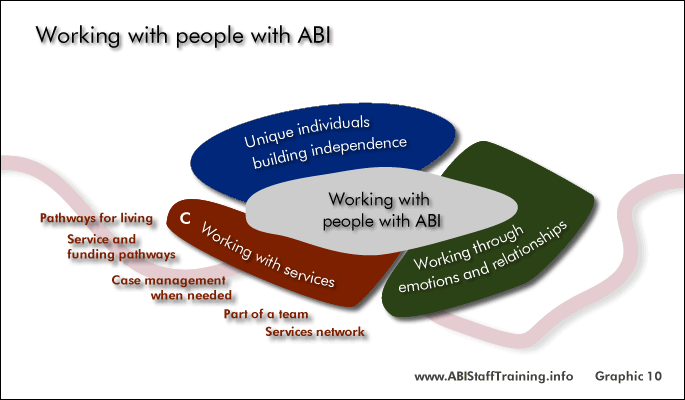 Working with people with ABI

Unique individuals building independence

Working with people with ABI

C Working with services

Working through emotions and relationships

Pathways for living

Service and funding pathways

Case management when needed

Part of a team

Services network

www.ABIStaffTraining.info Graphic 10